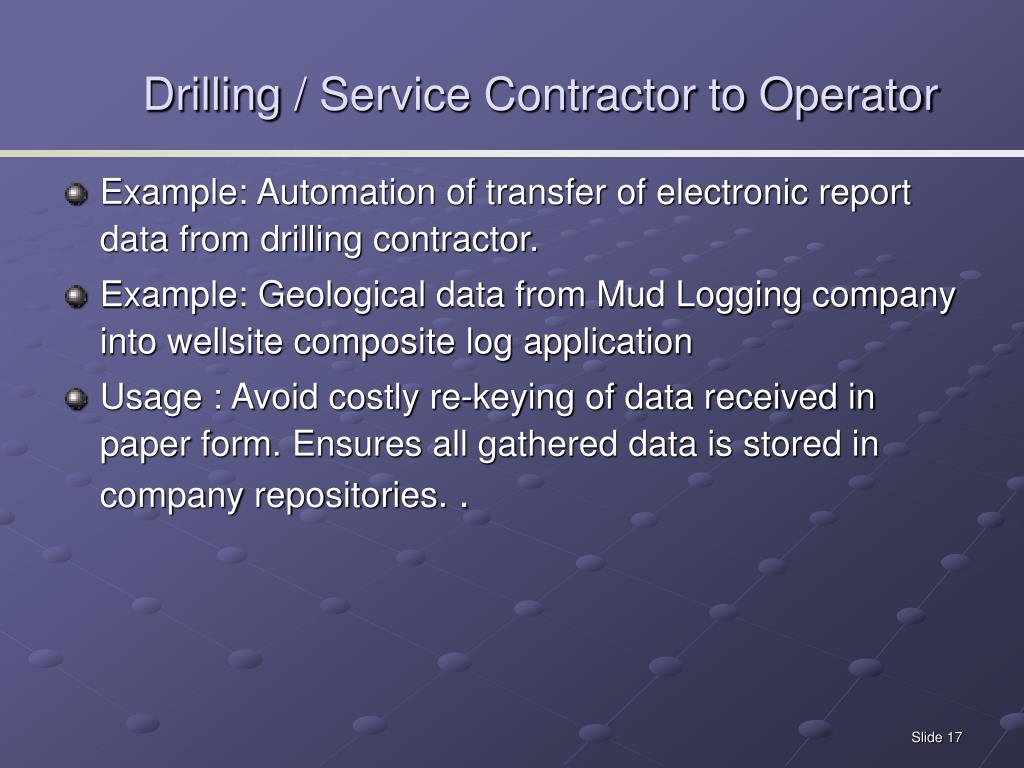 Drilling / Service Contractor to Operator

Example: Automation of transfer of electronic report data from drilling contractor.

Example: Geological data from Mud Logging company into wellsite composite log application

Usage : Avoid costly re-keying of data received in paper form. Ensures all gathered data is stored in company repositories. .

Slide 17